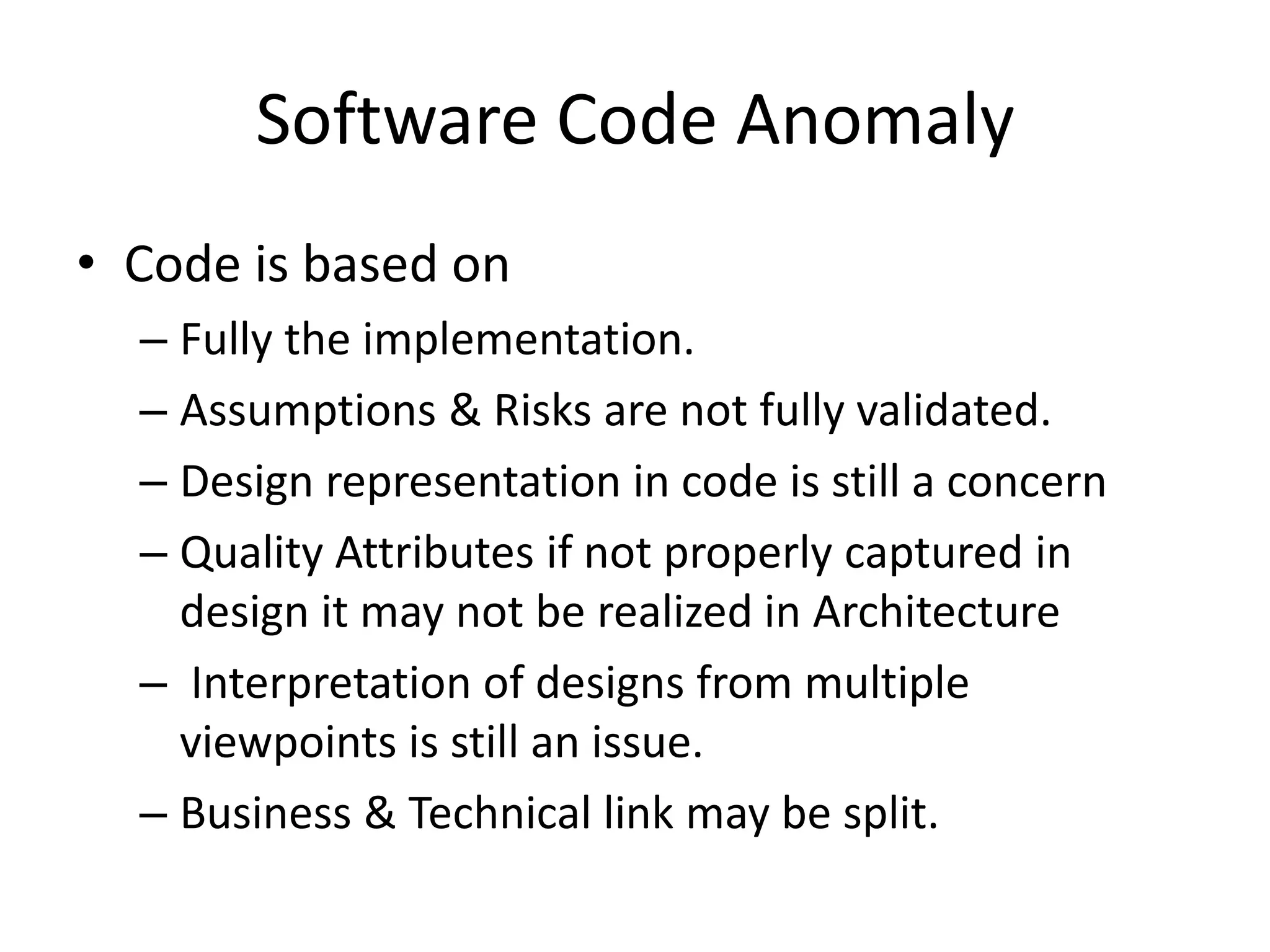 Software Code Anomaly

• Code is based on
– Fully the implementation.
– Assumptions & Risks are not fully validated.
– Design representation in code is still a concern
– Quality Attributes if not properly captured in design it may not be realized in Architecture
– Interpretation of designs from multiple viewpoints is still an issue.
– Business & Technical link may be split.